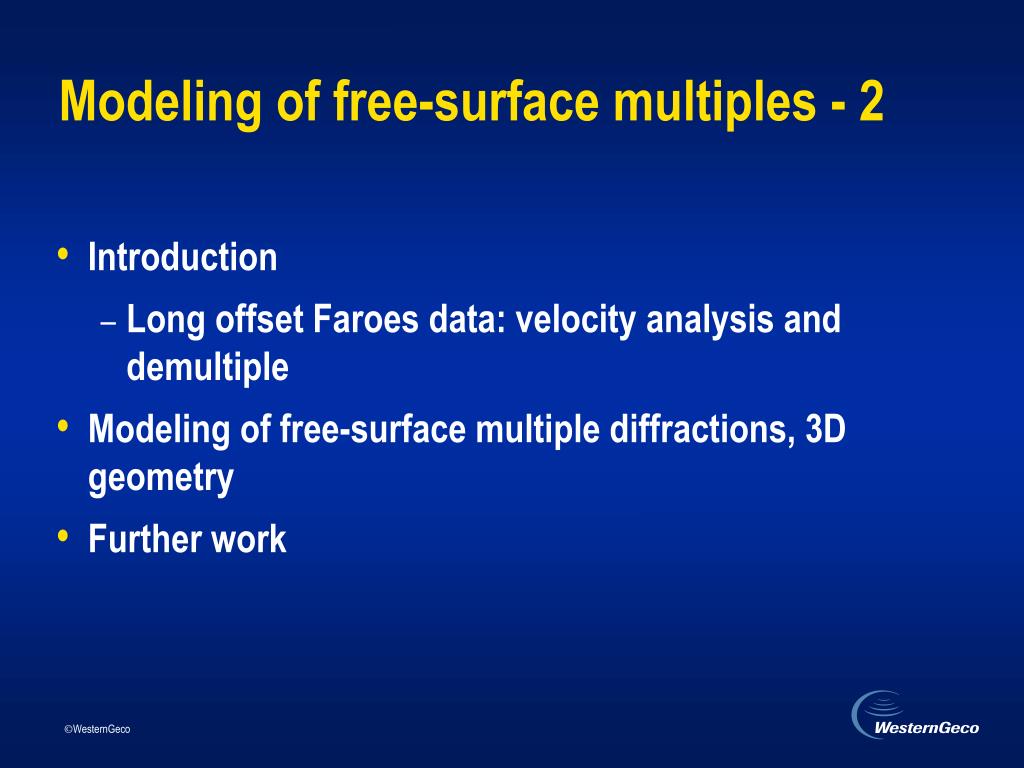 Modeling of free-surface multiples - 2

• Introduction
– Long offset Faroes data: velocity analysis and demultiple
• Modeling of free-surface multiple diffractions, 3D geometry
• Further work

©WesternGeco

WesternGeco